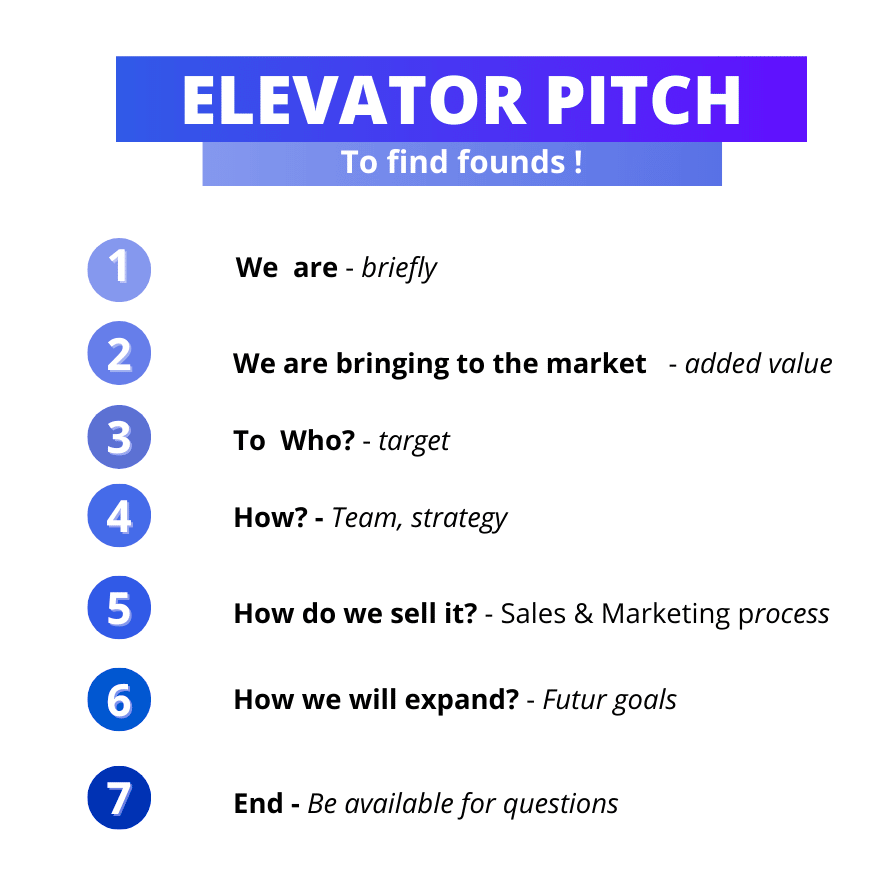 ELEVATOR PITCH

To find founds !

1 We are - briefly

2 We are bringing to the market - added value

3 To Who? - target

4 How? - Team, strategy

5 How do we sell it? - Sales & Marketing process

6 How we will expand? - Futur goals

7 End - Be available for questions